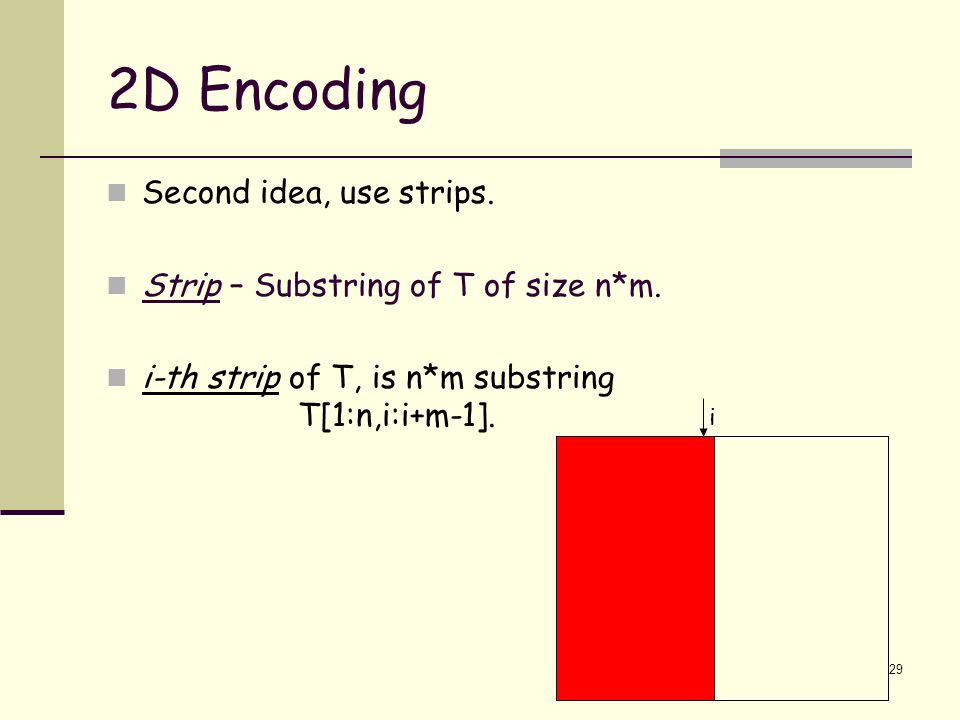 2D Encoding

Second idea, use strips.

Strip – Substring of T of size n*m.

i-th strip of T, is n*m substring T[1:n,i:i+m-1].

i

29